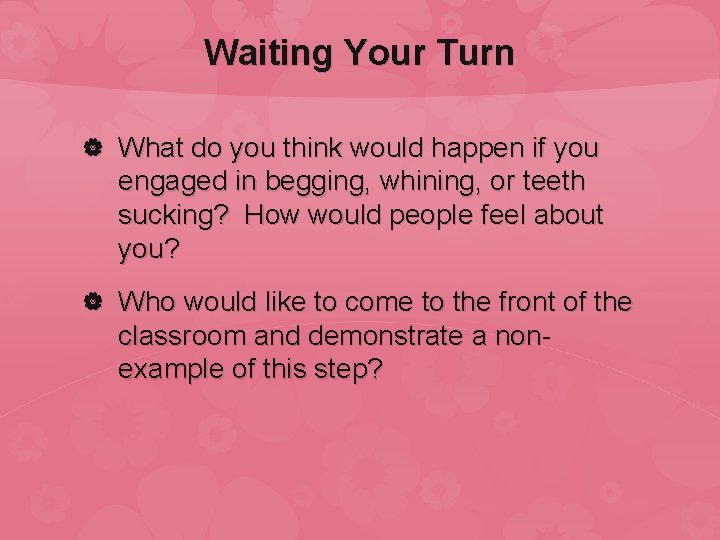 Waiting Your Turn

What do you think would happen if you engaged in begging, whining, or teeth sucking?  How would people feel about you?

Who would like to come to the front of the classroom and demonstrate a non-example of this step?